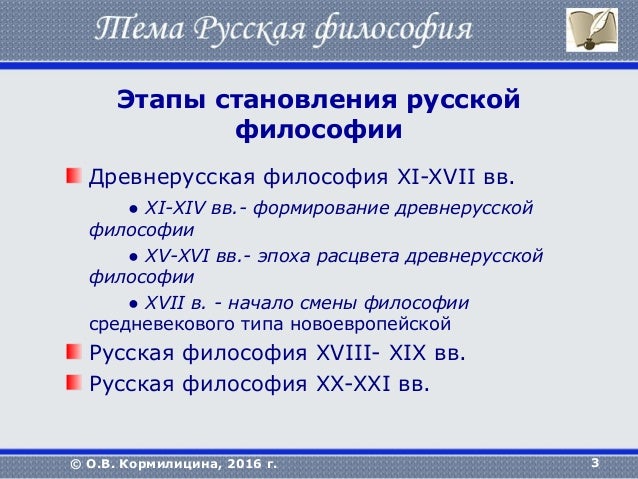 Тема Русская философия

Этапы становления русской философии

Древнерусская философия XI-XVII вв.

● XI-XIV вв.- формирование древнерусской философии

● XV-XVI вв.- эпоха расцвета древнерусской философии

● XVII в. - начало смены философии средневекового типа новоевропейской

Русская философия XVIII- XIX вв.

Русская философия XX-XXI вв.

© О.В. Кормилицина, 2016 г.

3